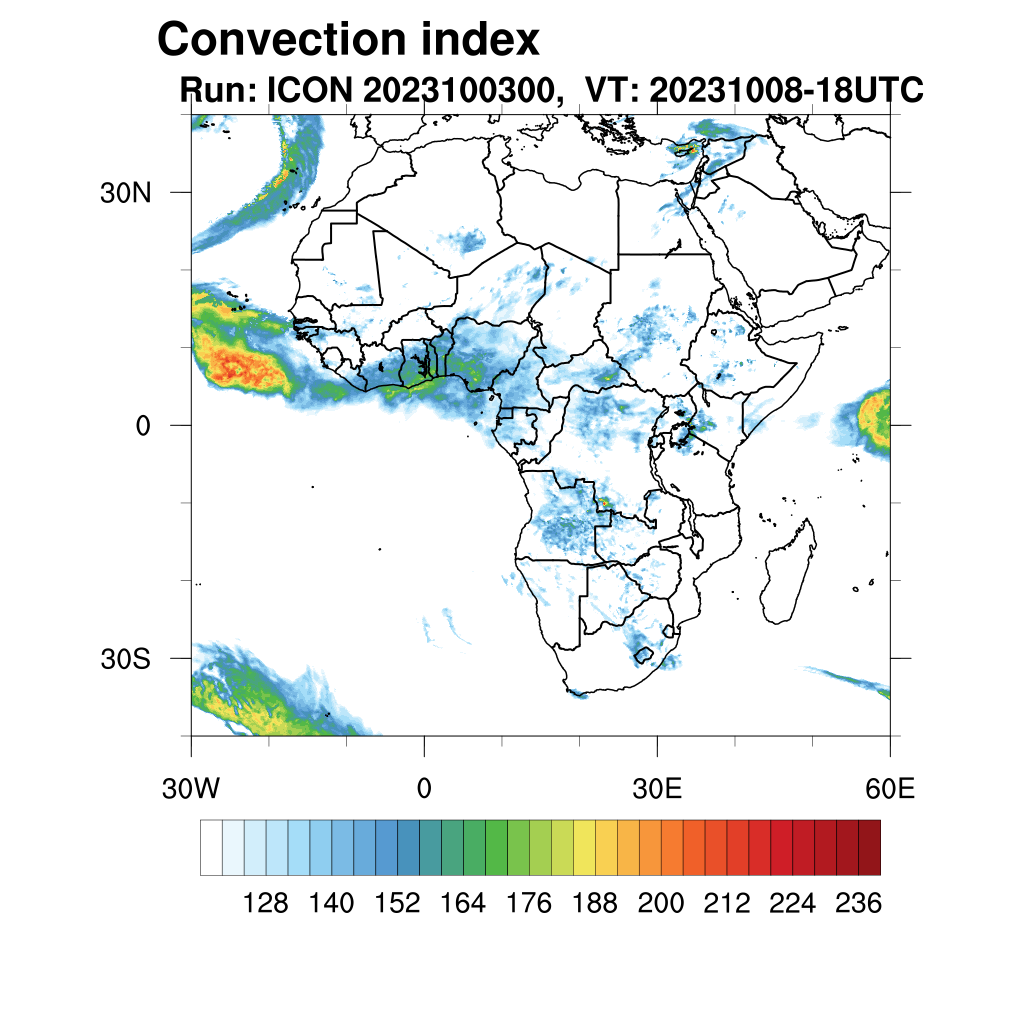 Convection index
Run: ICON 2023100300, VT: 20231008-18UTC

30N
0
30S

30W
0
30E
60E

128 140 152 164 176 188 200 212 224 236